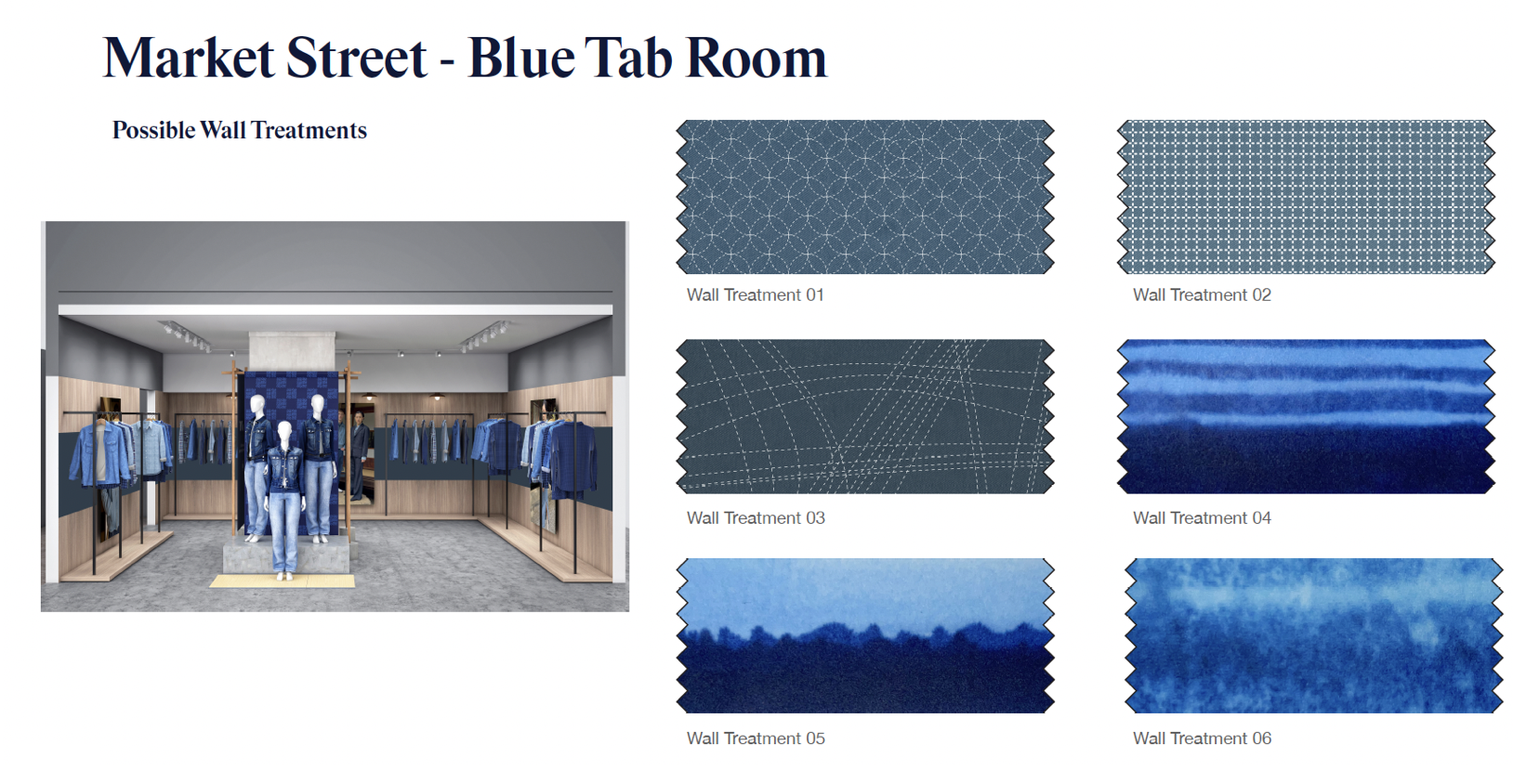 Market Street - Blue Tab Room

Possible Wall Treatments

Wall Treatment 01

Wall Treatment 02

Wall Treatment 03

Wall Treatment 04

Wall Treatment 05

Wall Treatment 06